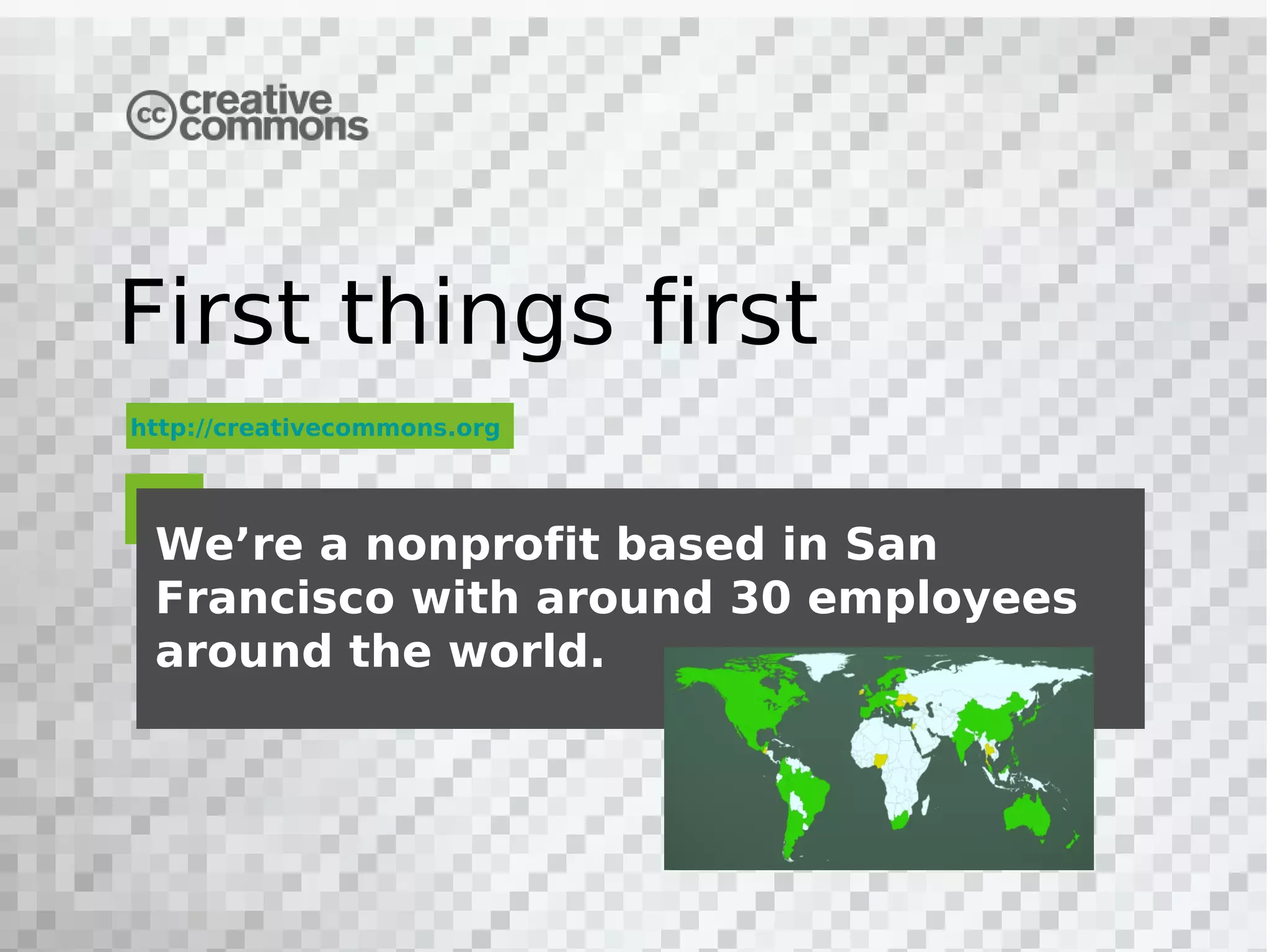 cc creative commons

First things first

http://creativecommons.org

We’re a nonprofit based in San Francisco with around 30 employees around the world.